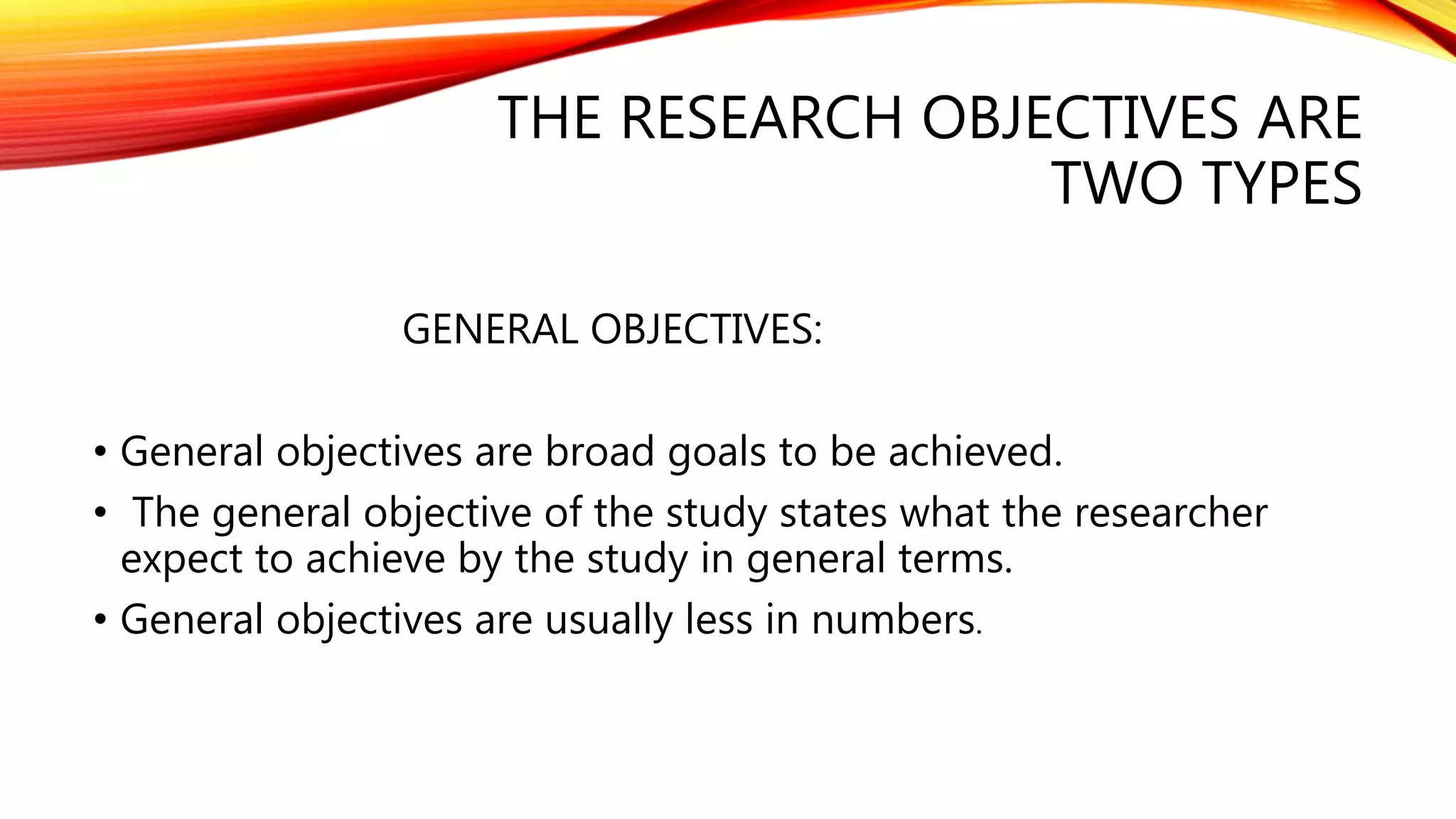 THE RESEARCH OBJECTIVES ARE TWO TYPES

GENERAL OBJECTIVES:

• General objectives are broad goals to be achieved.
• The general objective of the study states what the researcher expect to achieve by the study in general terms.
• General objectives are usually less in numbers.